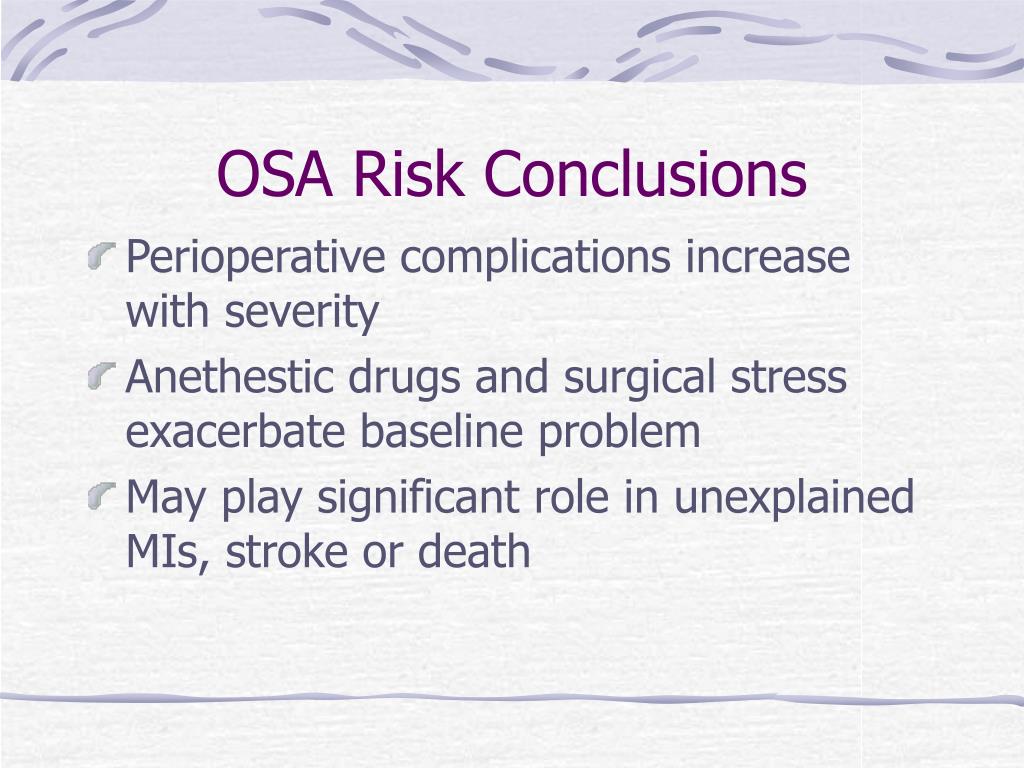 OSA Risk Conclusions

Perioperative complications increase with severity

Anethestic drugs and surgical stress exacerbate baseline problem

May play significant role in unexplained MIs, stroke or death